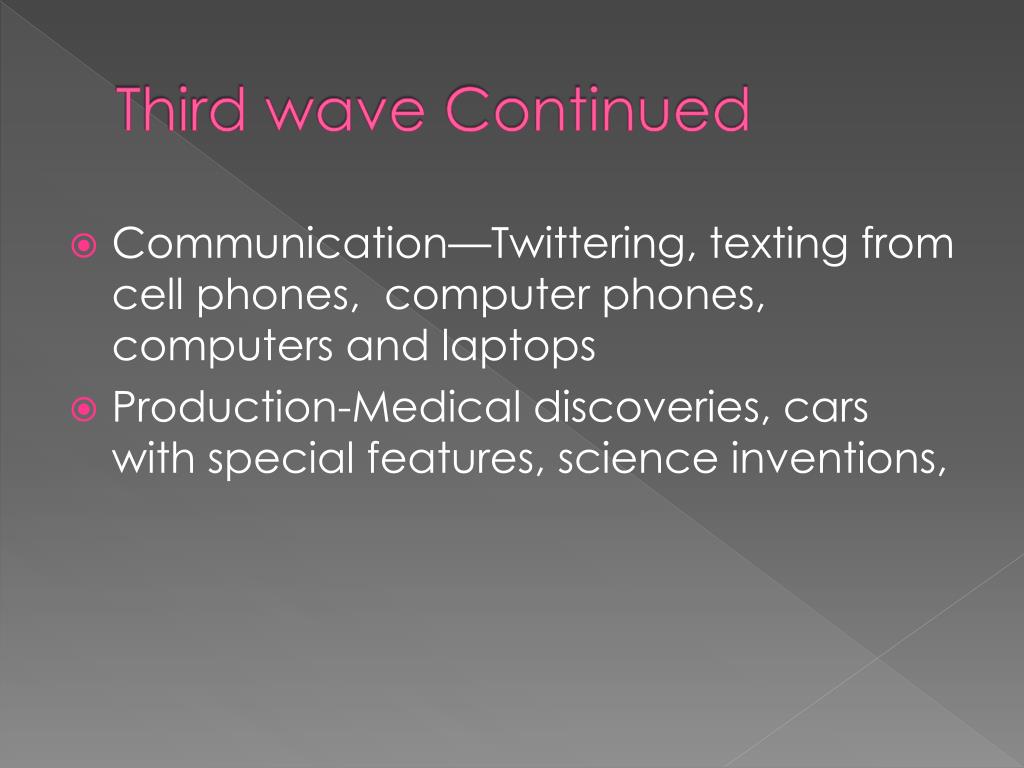 Third wave Continued

Communication—Twittering, texting from cell phones,  computer phones, computers and laptops

Production-Medical discoveries, cars with special features, science inventions,